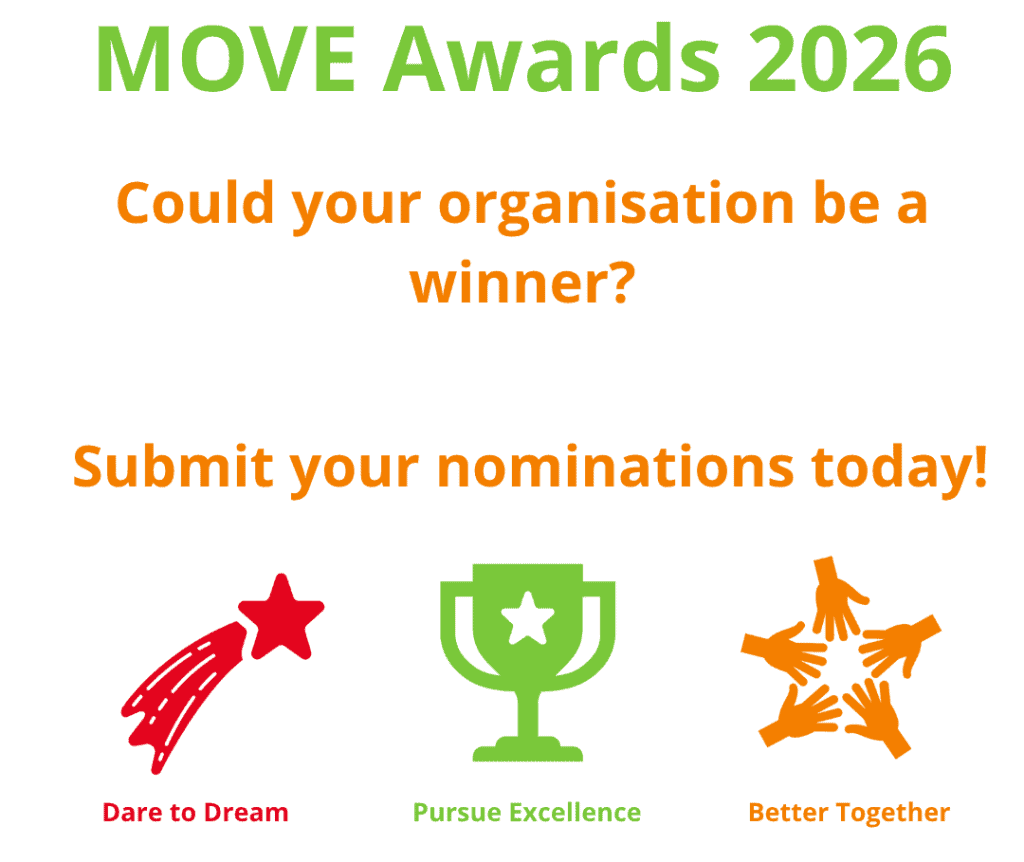 MOVE Awards 2026

Could your organisation be a winner?

Submit your nominations today!

Dare to Dream

Pursue Excellence

Better Together